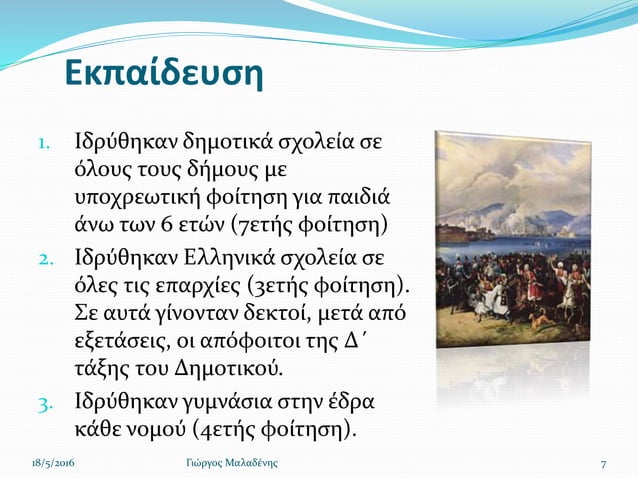 Εκπαίδευση

1. Ιδρύθηκαν δημοτικά σχολεία σε όλους τους δήμους με υποχρεωτική φοίτηση για παιδιά άνω των 6 ετών (7ετής φοίτηση)
2. Ιδρύθηκαν Ελληνικά σχολεία σε όλες τις επαρχίες (3ετής φοίτηση). Σε αυτά γίνονταν δεκτοί, μετά από εξετάσεις, οι απόφοιτοι της Δ΄ τάξης του Δημοτικού.
3. Ιδρύθηκαν γυμνάσια στην έδρα κάθε νομού (4ετής φοίτηση).

18/5/2016 Γιώργος Μαλαδένης 7